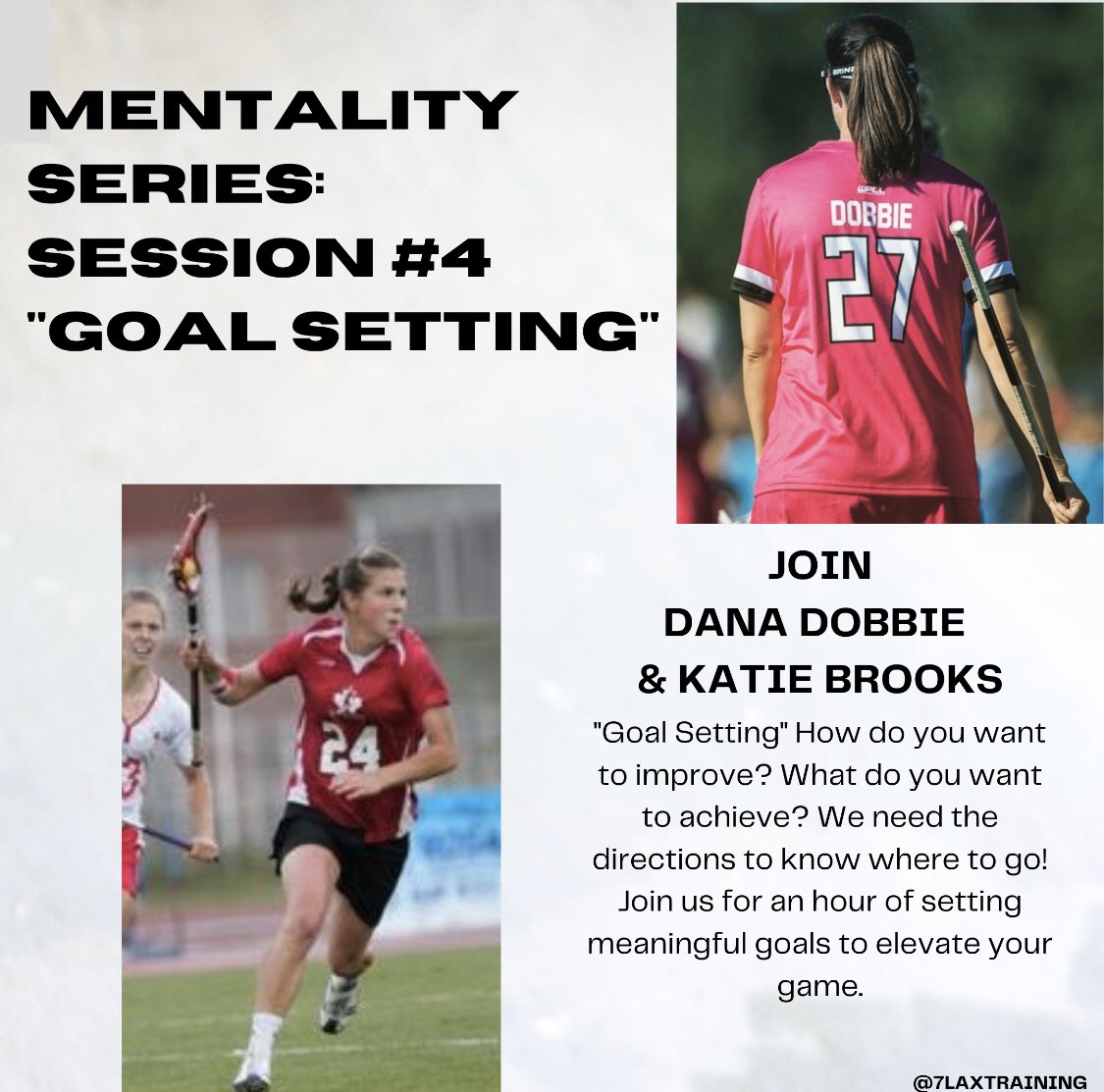 MENTALITY SERIES: SESSION #4 "GOAL SETTING"

DOBBIE
27

24

JOIN
DANA DOBBIE
& KATIE BROOKS

"Goal Setting" How do you want to improve? What do you want to achieve? We need the directions to know where to go! Join us for an hour of setting meaningful goals to elevate your game.

@7LAXTRAINING